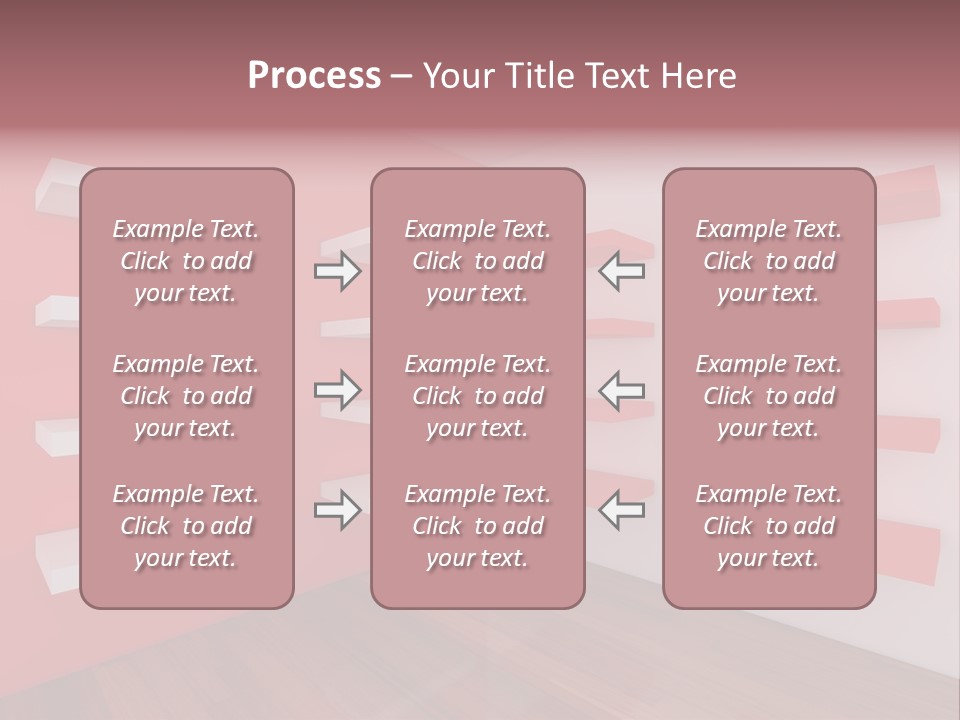 Process – Your Title Text Here

Example Text. Click to add your text.

Example Text. Click to add your text.

Example Text. Click to add your text.

Example Text. Click to add your text.

Example Text. Click to add your text.

Example Text. Click to add your text.

Example Text. Click to add your text.

Example Text. Click to add your text.

Example Text. Click to add your text.